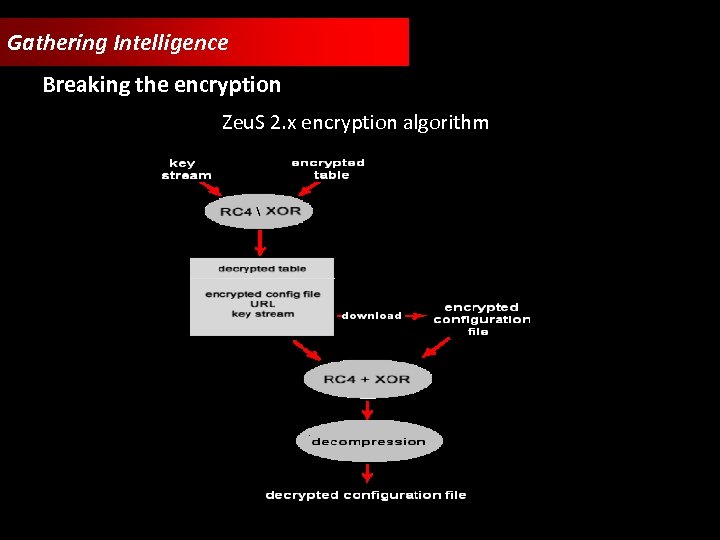 Gathering Intelligence

Breaking the encryption

ZeuS 2.x encryption algorithm

key stream

encrypted table

RC4 \ XOR

decrypted table

encrypted config file
URL
key stream

download

encrypted configuration file

RC4 + XOR

decompression

decrypted configuration file